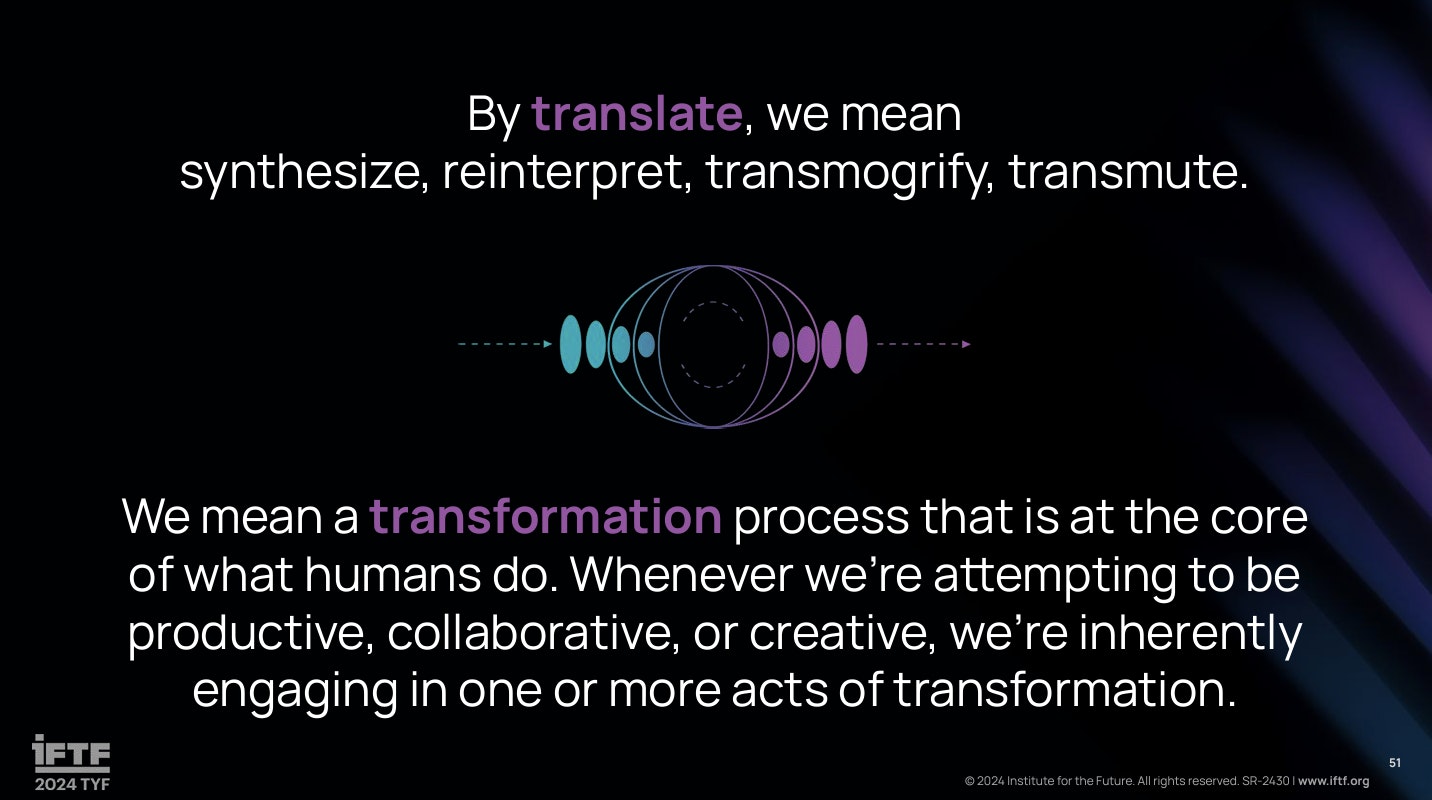 By translate, we mean synthesize, reinterpret, transmogrify, transmute.

We mean a transformation process that is at the core of what humans do. Whenever we're attempting to be productive, collaborative, or creative, we're inherently engaging in one or more acts of transformation.

IFTF
2024 TYF

51

© 2024 Institute for the Future. All rights reserved. SR-2430 | www.iftf.org